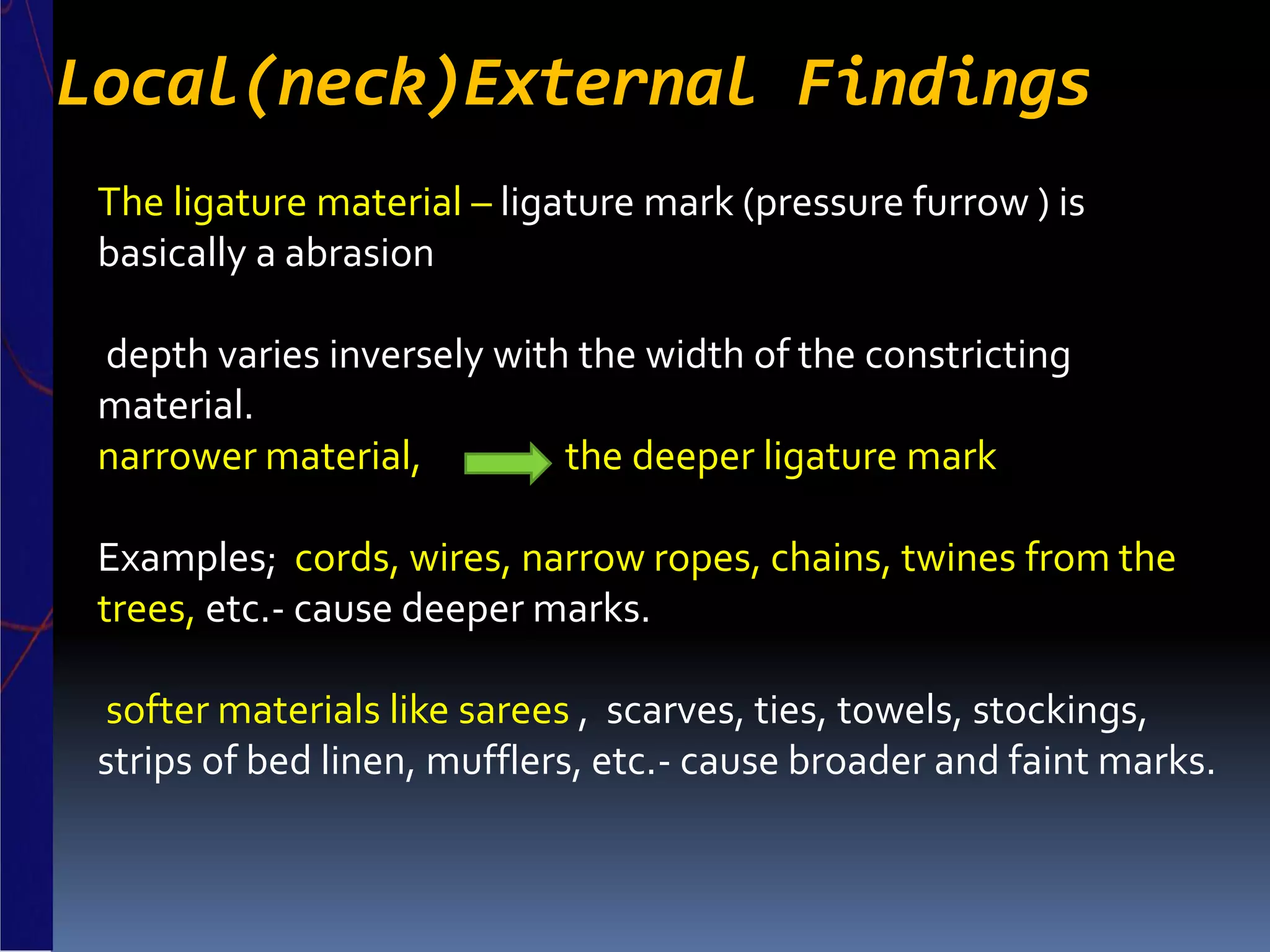 Local(neck)External Findings

The ligature material – ligature mark (pressure furrow ) is basically a abrasion

depth varies inversely with the width of the constricting material.
narrower material, the deeper ligature mark

Examples; cords, wires, narrow ropes, chains, twines from the trees, etc.- cause deeper marks.

softer materials like sarees , scarves, ties, towels, stockings, strips of bed linen, mufflers, etc.- cause broader and faint marks.